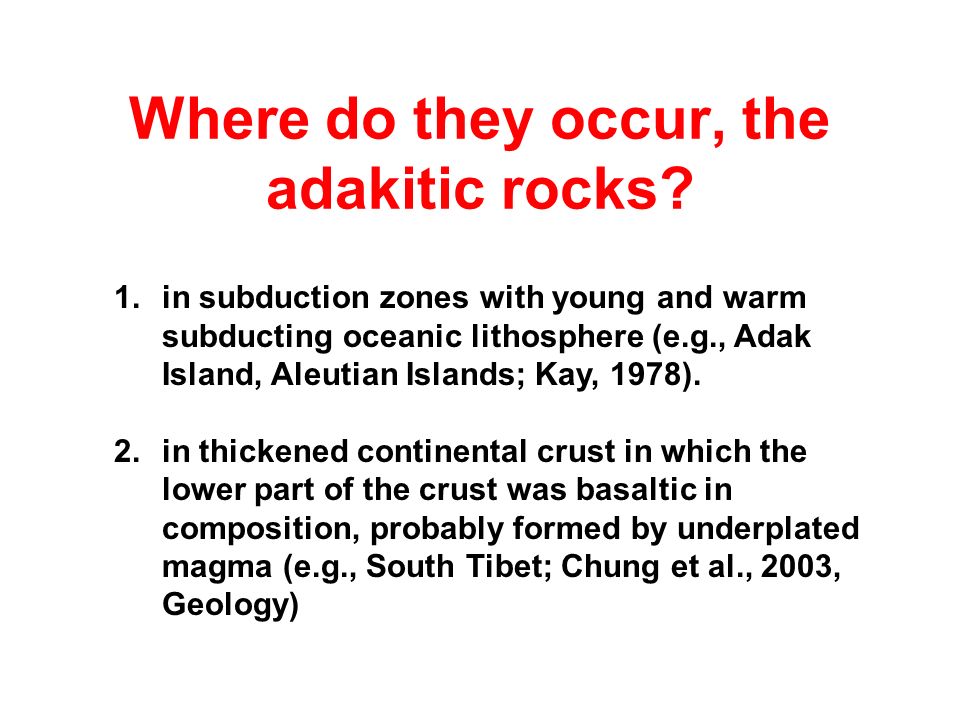 Where do they occur, the adakitic rocks?

1. in subduction zones with young and warm subducting oceanic lithosphere (e.g., Adak Island, Aleutian Islands; Kay, 1978).

2. in thickened continental crust in which the lower part of the crust was basaltic in composition, probably formed by underplated magma (e.g., South Tibet; Chung et al., 2003, Geology)